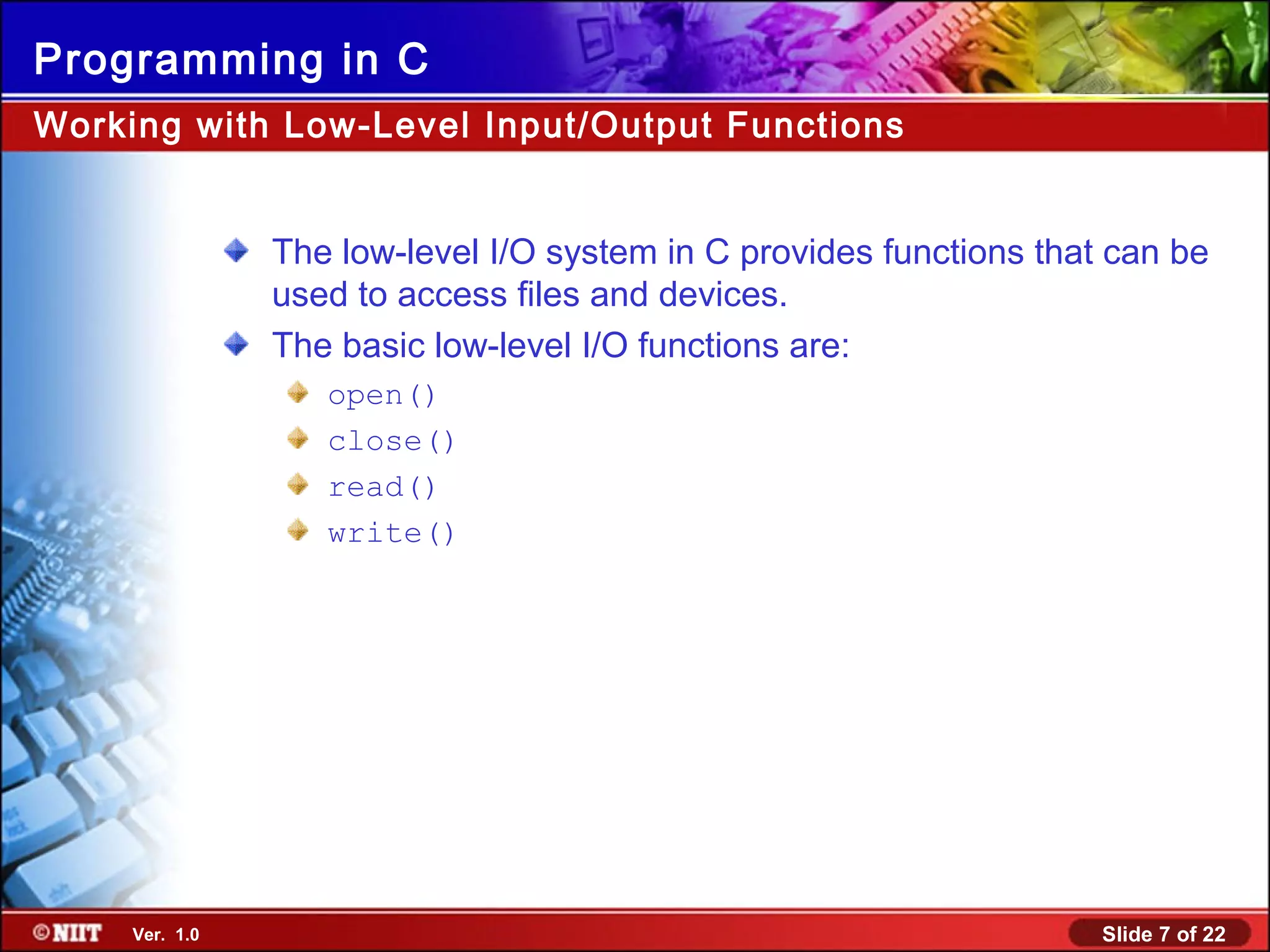 Programming in C

Working with Low-Level Input/Output Functions

The low-level I/O system in C provides functions that can be used to access files and devices.

The basic low-level I/O functions are:

open()

close()

read()

write()

©NIIT Ver. 1.0

Slide 7 of 22